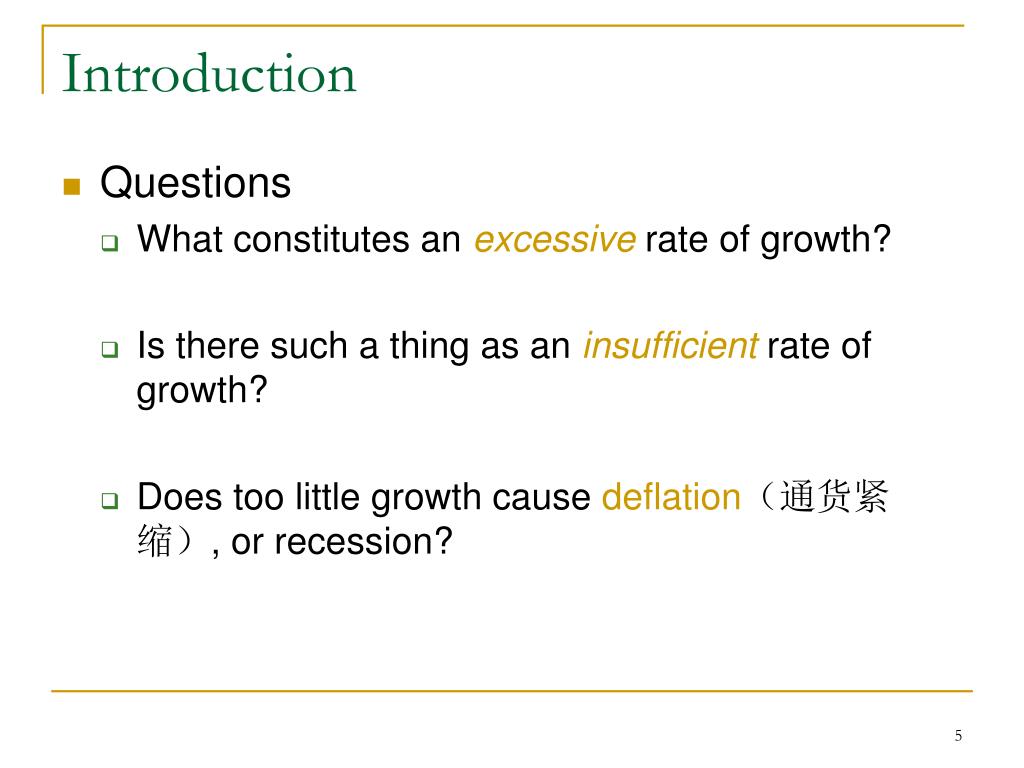 Introduction

Questions

What constitutes an excessive rate of growth?

Is there such a thing as an insufficient rate of growth?

Does too little growth cause deflation（通货紧缩）, or recession?

5